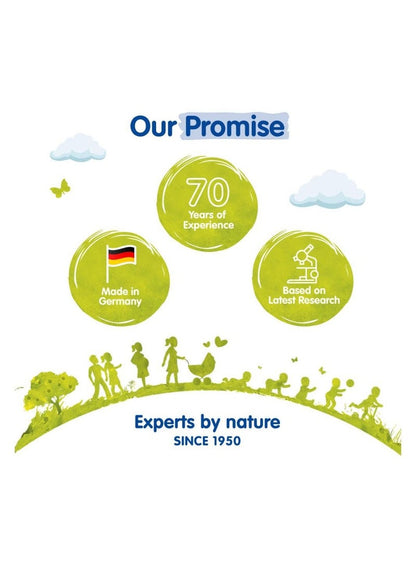 Our Promise

70
Years of
Experience

Made in
Germany

Based on
Latest Research

Experts by nature
SINCE 1950